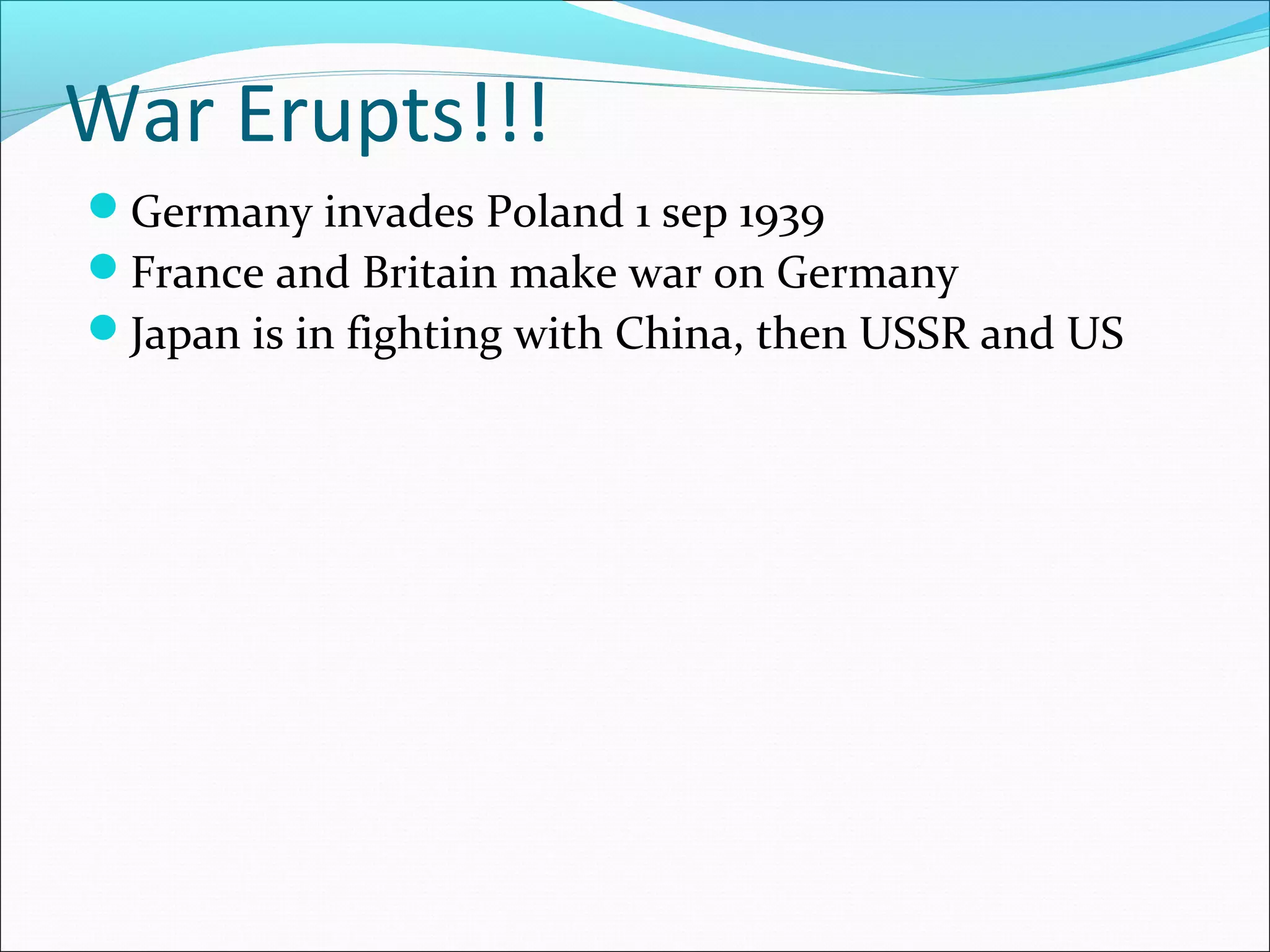 War Erupts!!!

- Germany invades Poland 1 sep 1939
- France and Britain make war on Germany
- Japan is in fighting with China, then USSR and US